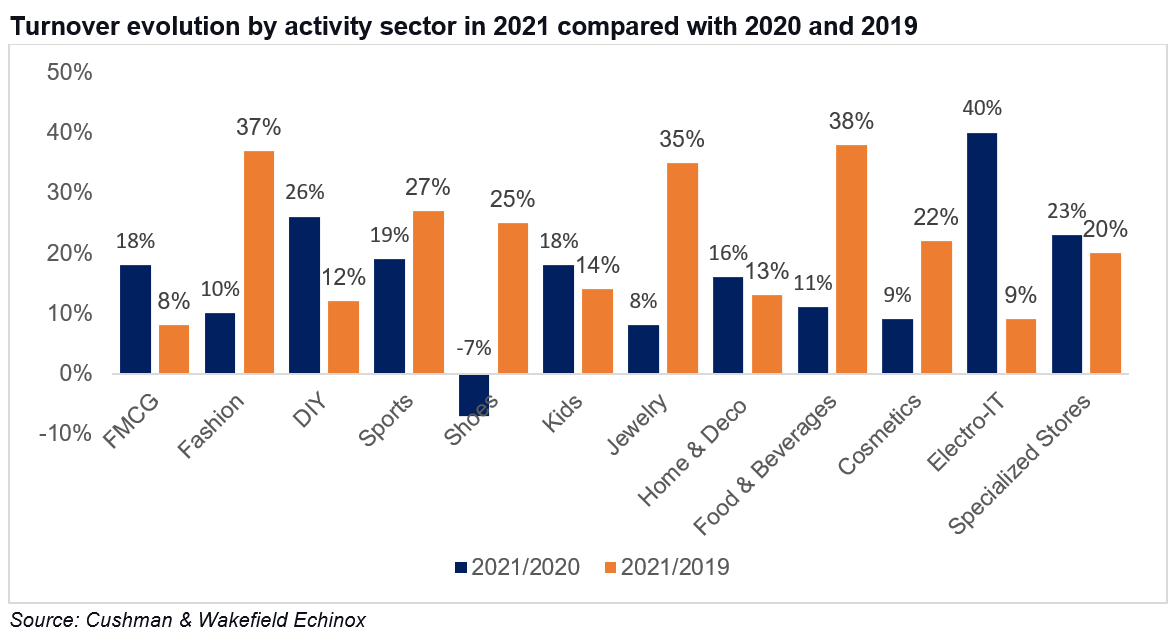 Turnover evolution by activity sector in 2021 compared with 2020 and 2019

50%
40%
30%
20%
10%
0%
-10%

18% 8%
10% 37%
26% 12%
19% 27%
-7% 25%
18% 14%
8% 35%
16% 13%
11% 38%
9% 22%
40% 9%
23% 20%

FMCG
Fashion
DIY
Sports
Shoes
Kids
Jewelry
Home & Deco
Food & Beverages
Cosmetics
Electro-IT
Specialized Stores

2021/2020 2021/2019

Source: Cushman & Wakefield Echinox